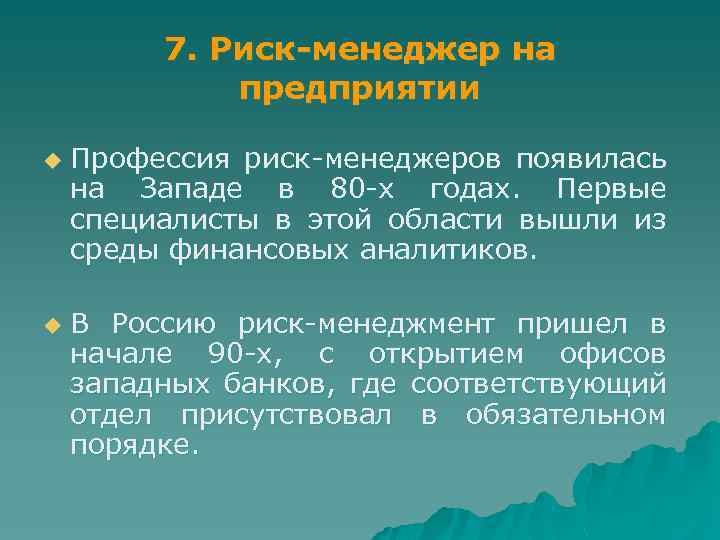 7. Риск-менеджер на предприятии

Профессия риск-менеджеров появилась на Западе в 80-х годах. Первые специалисты в этой области вышли из среды финансовых аналитиков.

В Россию риск-менеджмент пришел в начале 90-х, с открытием офисов западных банков, где соответствующий отдел присутствовал в обязательном порядке.